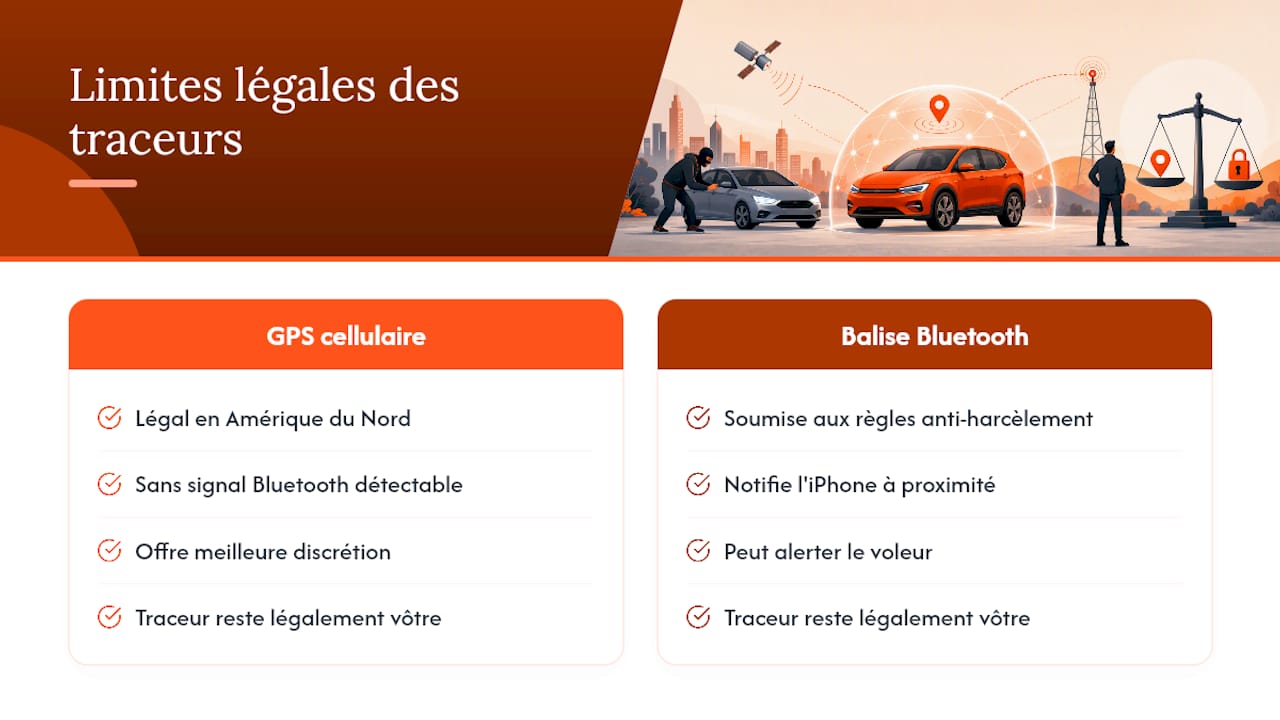 Limites légales des traceurs

GPS cellulaire

Légal en Amérique du Nord

Sans signal Bluetooth détectable

Offre meilleure discrétion

Traceur reste légalement vôtre

Balise Bluetooth

Soumise aux règles anti-harcèlement

Notifie l'iPhone à proximité

Peut alerter le voleur

Traceur reste légalement vôtre